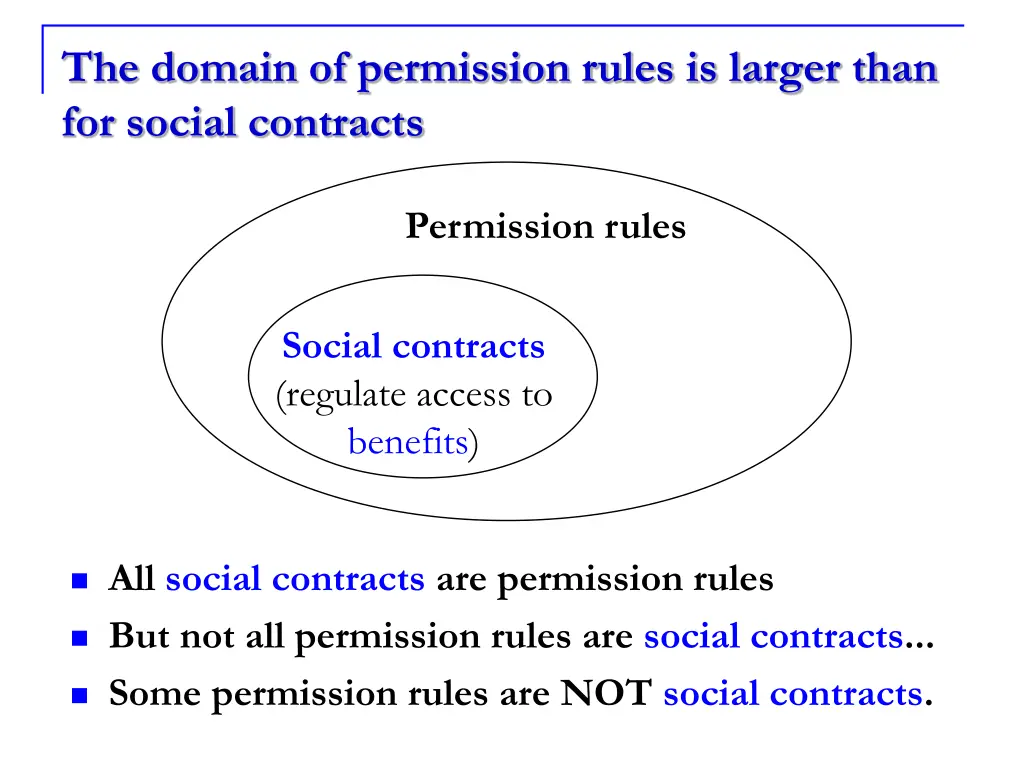 The domain of permission rules is larger than for social contracts

Permission rules

Social contracts
(regulate access to benefits)

- All social contracts are permission rules
- But not all permission rules are social contracts...
- Some permission rules are NOT social contracts.